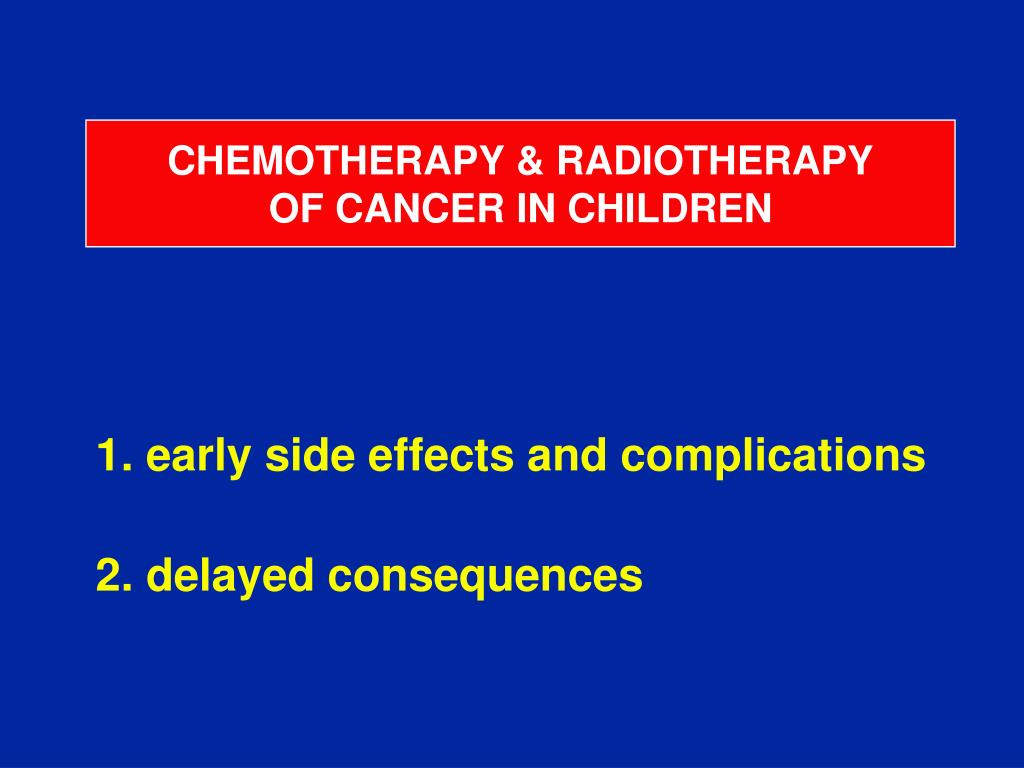 CHEMOTHERAPY & RADIOTHERAPY
OF CANCER IN CHILDREN

1. early side effects and complications

2. delayed consequences